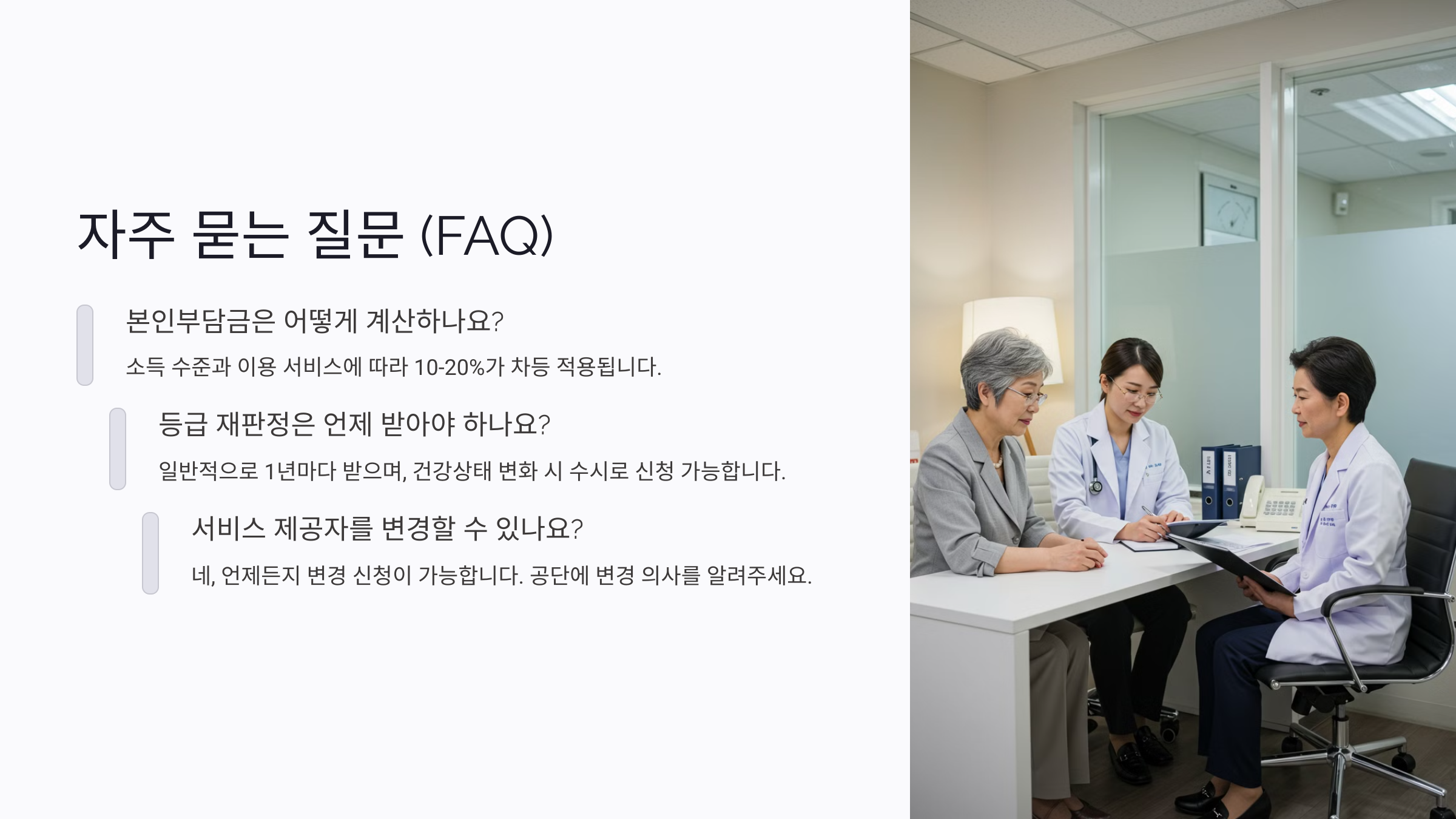 자주 묻는 질문 (FAQ)

본인부담금은 어떻게 계산하나요?

소득 수준과 이용 서비스에 따라 10-20%가 차등 적용됩니다.

등급 재판정은 언제 받아야 하나요?

일반적으로 1년마다 받으며, 건강상태 변화 시 수시로 신청 가능합니다.

서비스 제공자를 변경할 수 있나요?

네, 언제든지 변경 신청이 가능합니다. 공단에 변경 의사를 알려주세요.